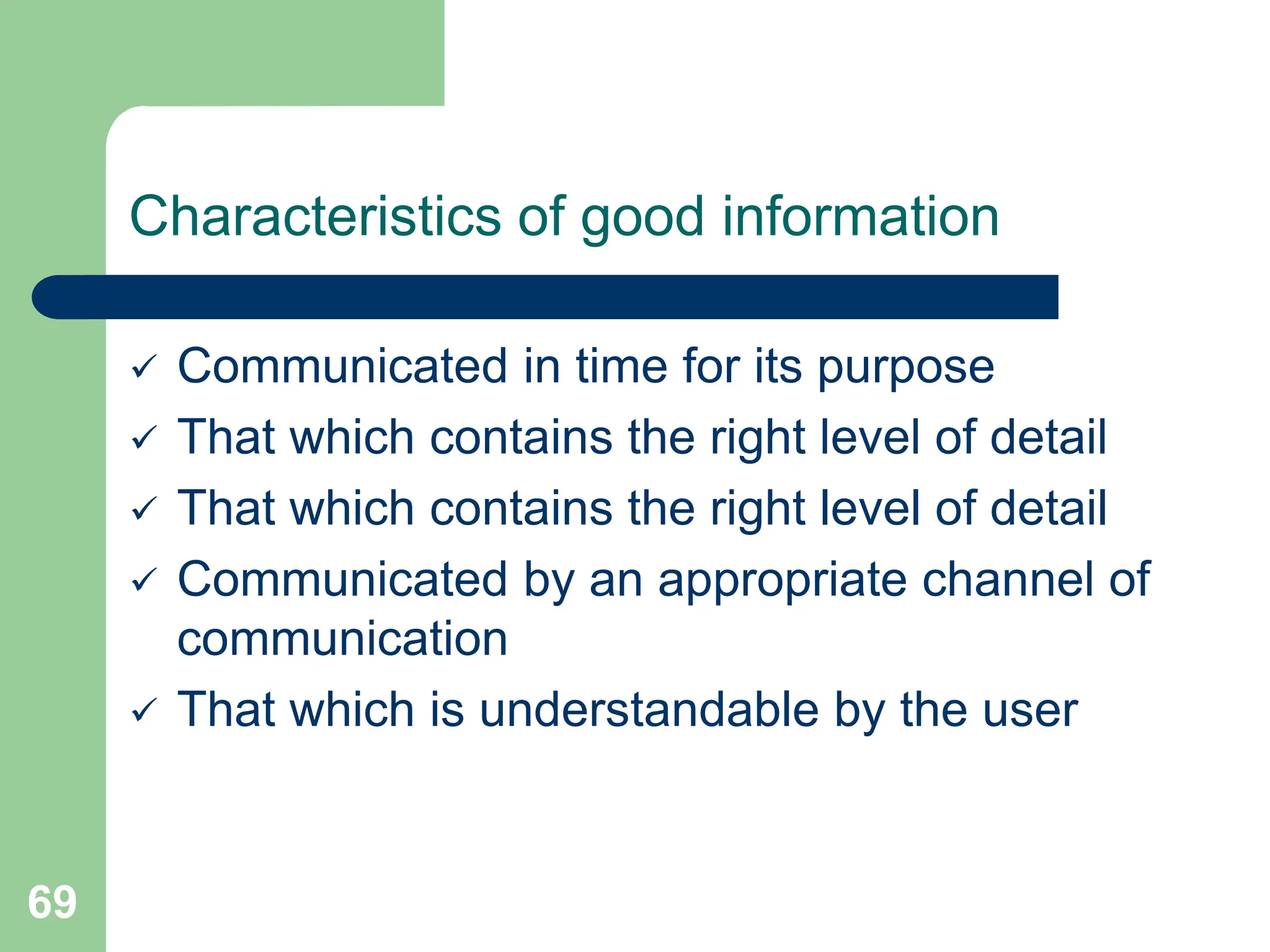 Characteristics of good information

✓ Communicated in time for its purpose
✓ That which contains the right level of detail
✓ That which contains the right level of detail
✓ Communicated by an appropriate channel of communication
✓ That which is understandable by the user

69